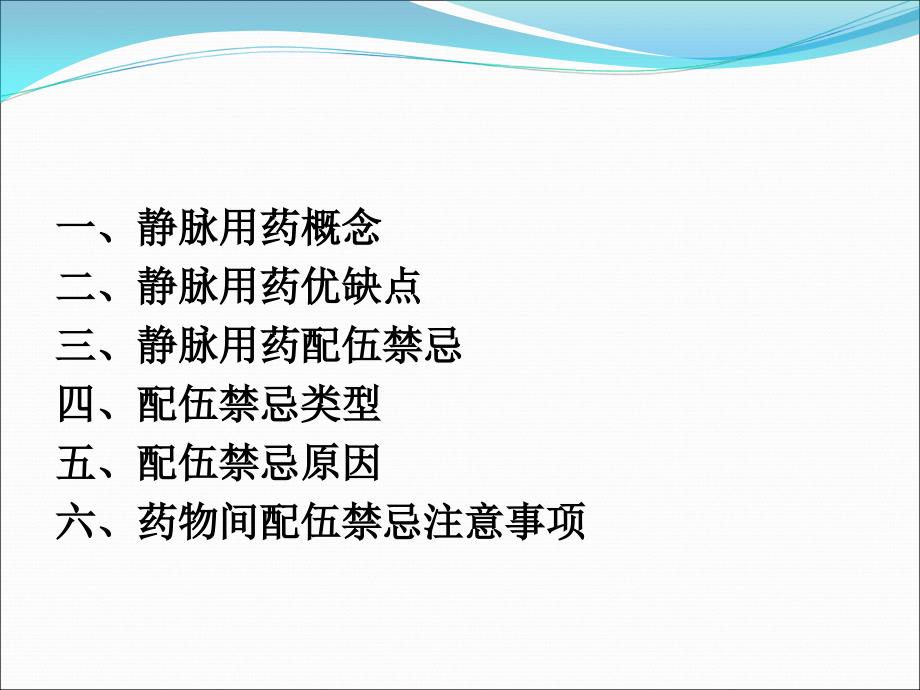 一、静脉用药概念
二、静脉用药优缺点
三、静脉用药配伍禁忌
四、配伍禁忌类型
五、配伍禁忌原因
六、药物间配伍禁忌注意事项